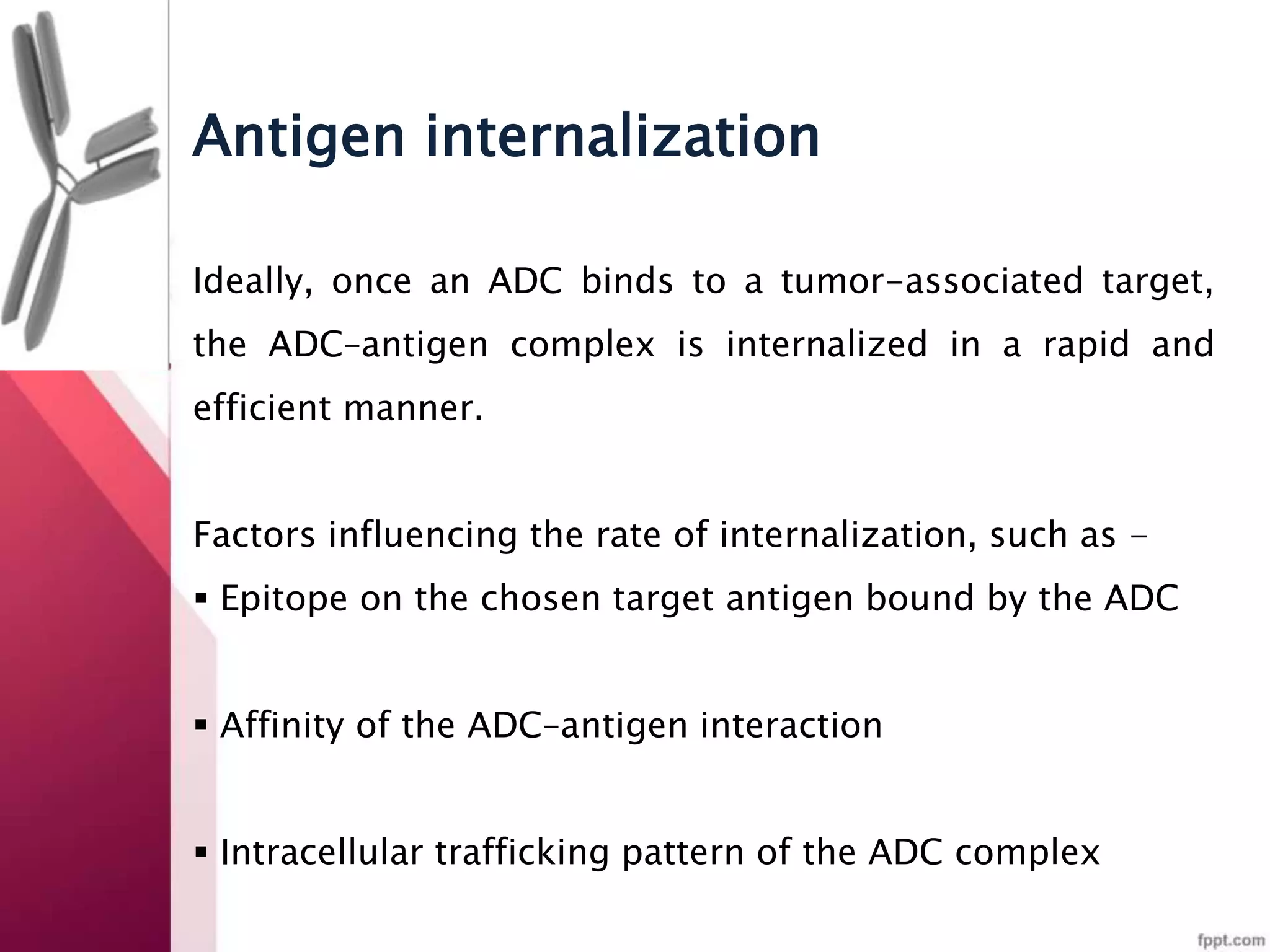 Antigen internalization

Ideally, once an ADC binds to a tumor-associated target, the ADC-antigen complex is internalized in a rapid and efficient manner.

Factors influencing the rate of internalization, such as -

▪ Epitope on the chosen target antigen bound by the ADC

▪ Affinity of the ADC-antigen interaction

▪ Intracellular trafficking pattern of the ADC complex

fppt.com